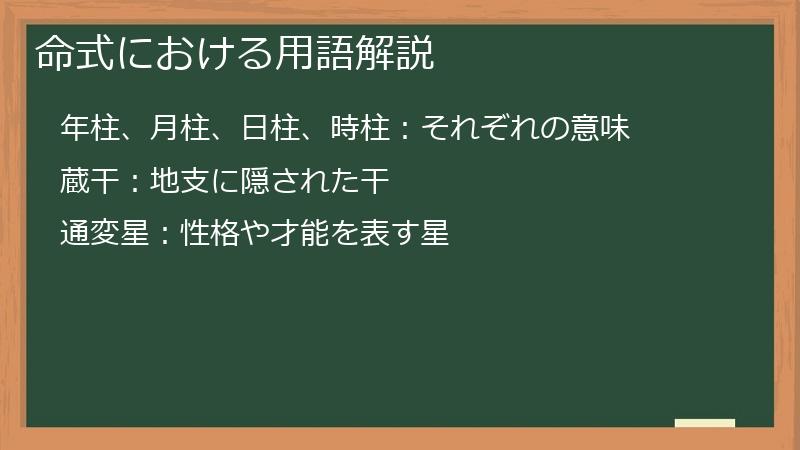 命式における用語解説

年柱、月柱、日柱、時柱：それぞれの意味

蔵干：地支に隠された干

通変星：性格や才能を表す星